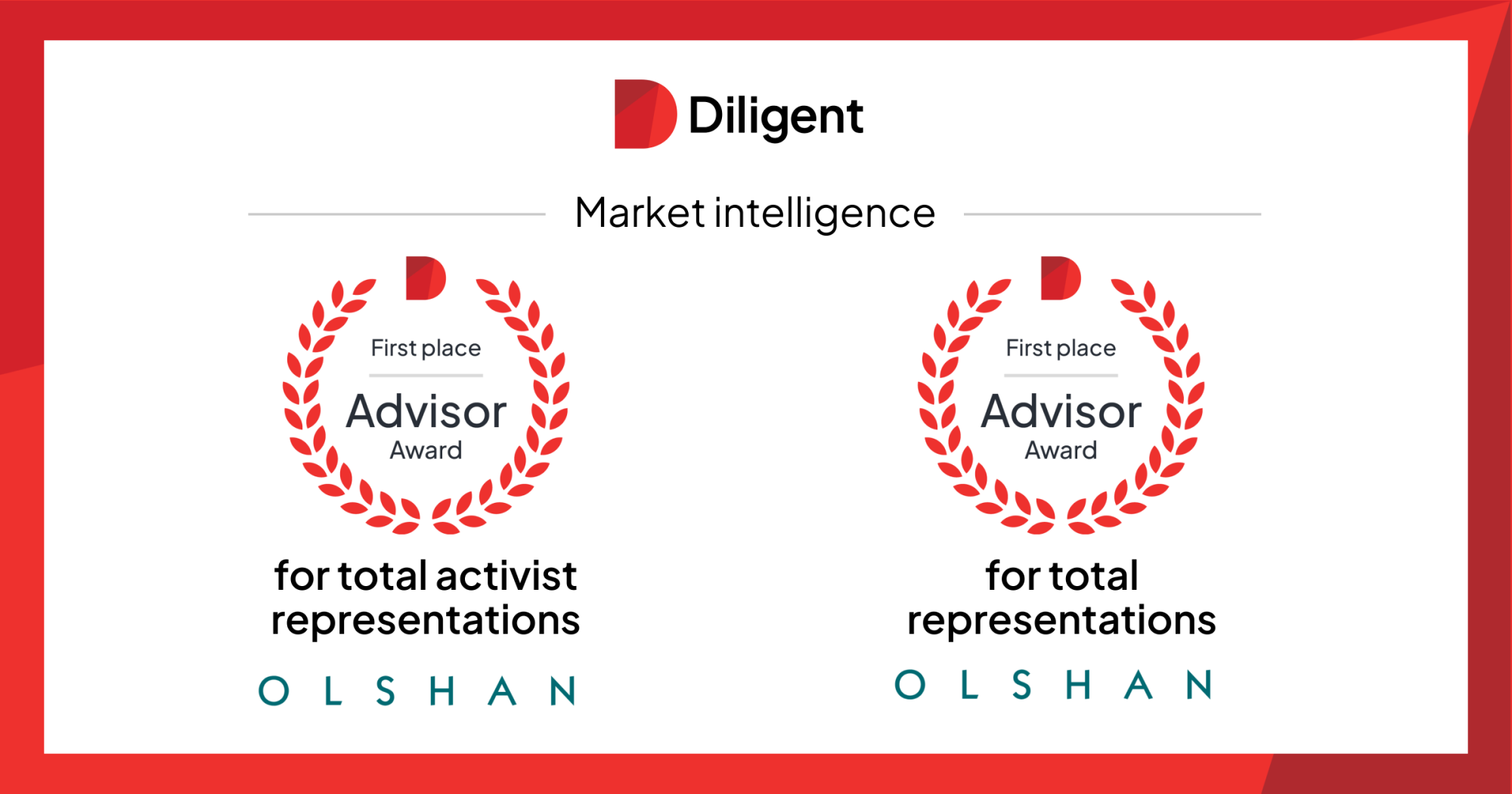 Diligent

Market intelligence

First place
Advisor
Award

for total activist representations

OLSHAN

First place
Advisor
Award

for total representations

OLSHAN